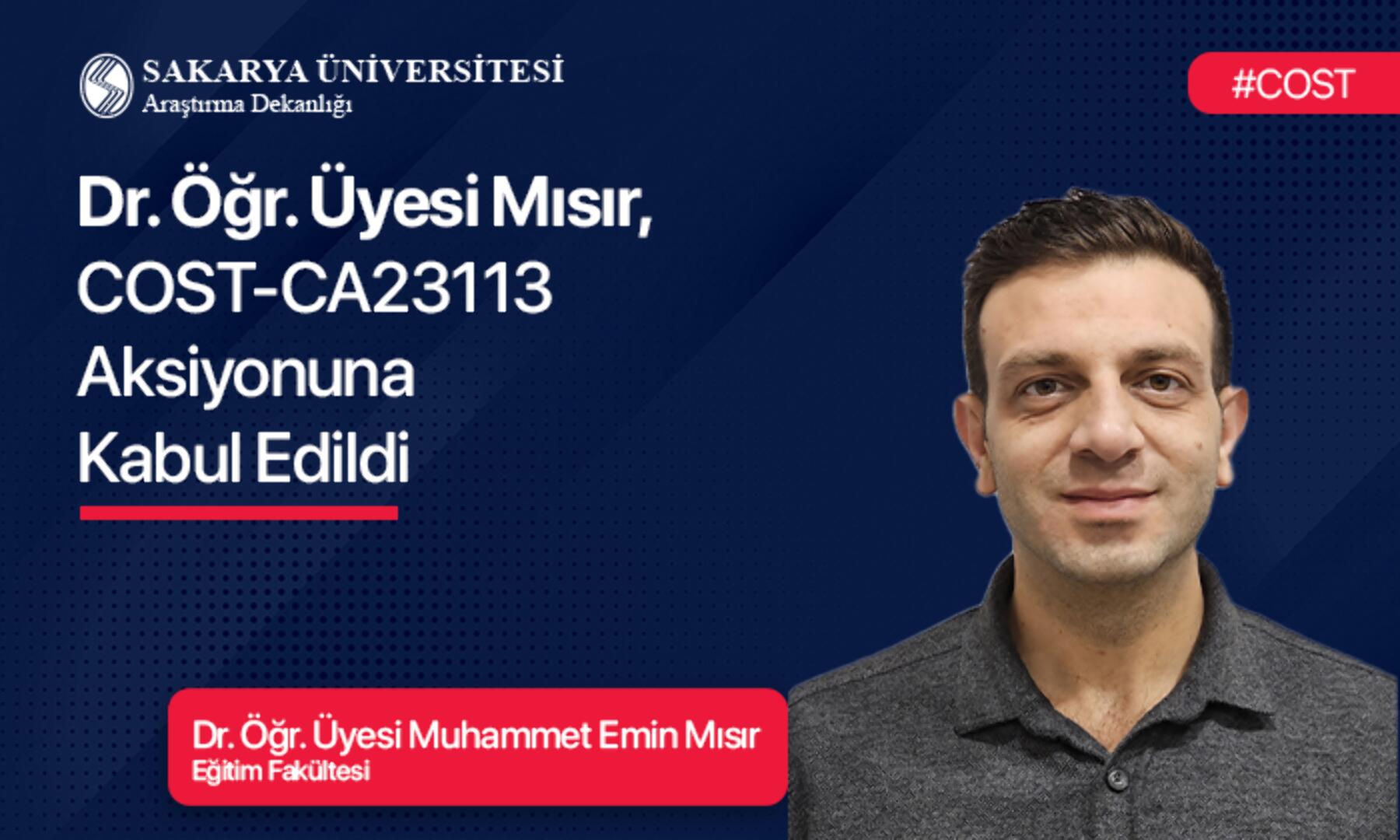 SAKARYA ÜNİVERSİTESİ
Araştırma Dekanlığı

#COST

Dr. Öğr. Üyesi Mısır, COST-CA23113 Aksiyonuna Kabul Edildi

Dr. Öğr. Üyesi Muhammet Emin Mısır
Eğitim Fakültesi